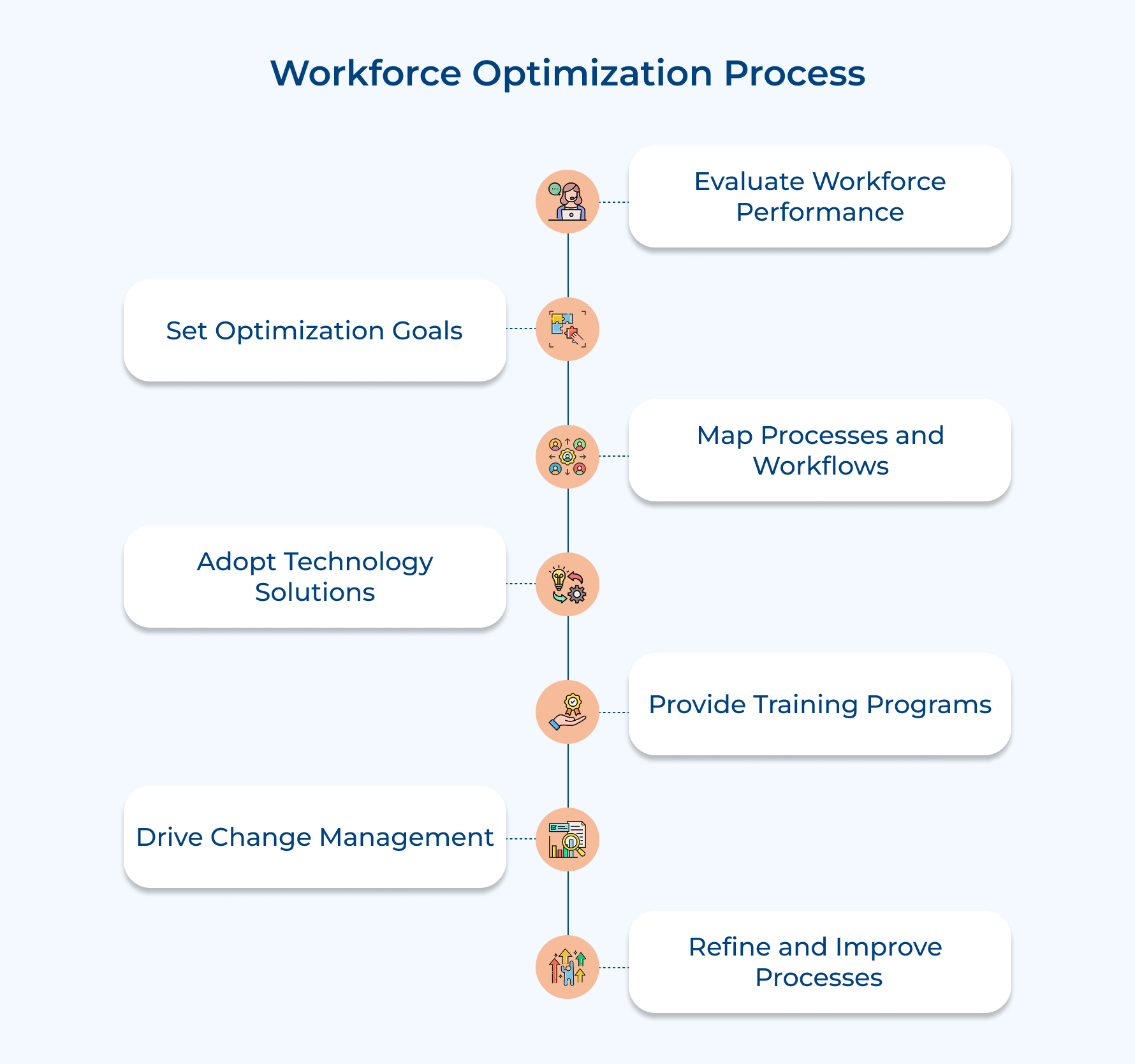 Workforce Optimization Process

Evaluate Workforce Performance

Set Optimization Goals

Map Processes and Workflows

Adopt Technology Solutions

Provide Training Programs

Drive Change Management

Refine and Improve Processes